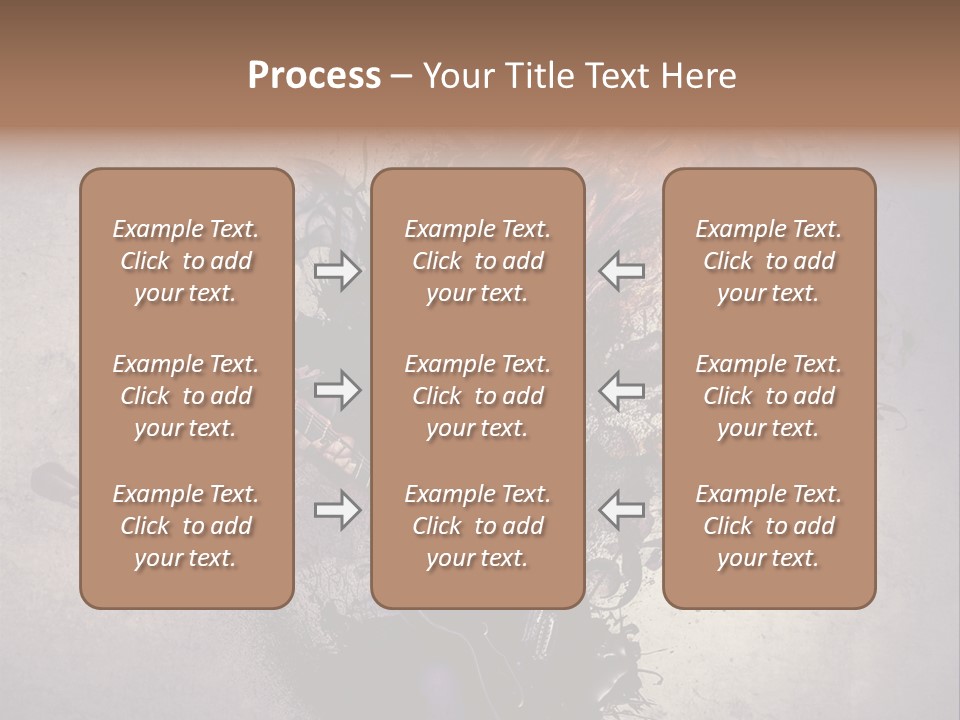 Process – Your Title Text Here

Example Text. Click to add your text.

Example Text. Click to add your text.

Example Text. Click to add your text.

Example Text. Click to add your text.

Example Text. Click to add your text.

Example Text. Click to add your text.

Example Text. Click to add your text.

Example Text. Click to add your text.

Example Text. Click to add your text.